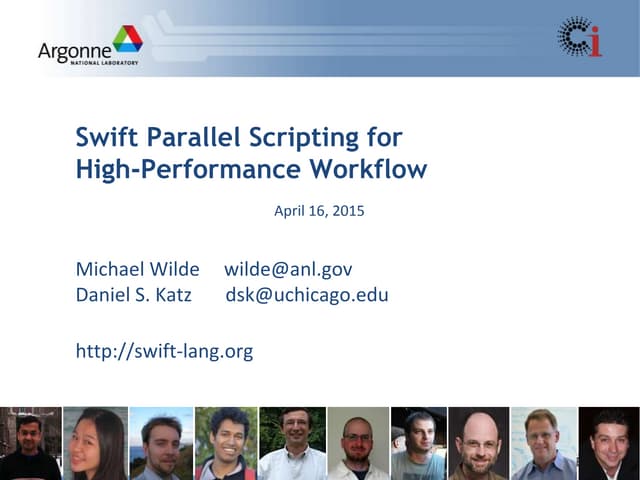 Argonne NATIONAL LABORATORY

Ci

Swift Parallel Scripting for High-Performance Workflow

April 16, 2015

Michael Wilde wilde@anl.gov
Daniel S. Katz dsk@uchicago.edu

http://swift-lang.org